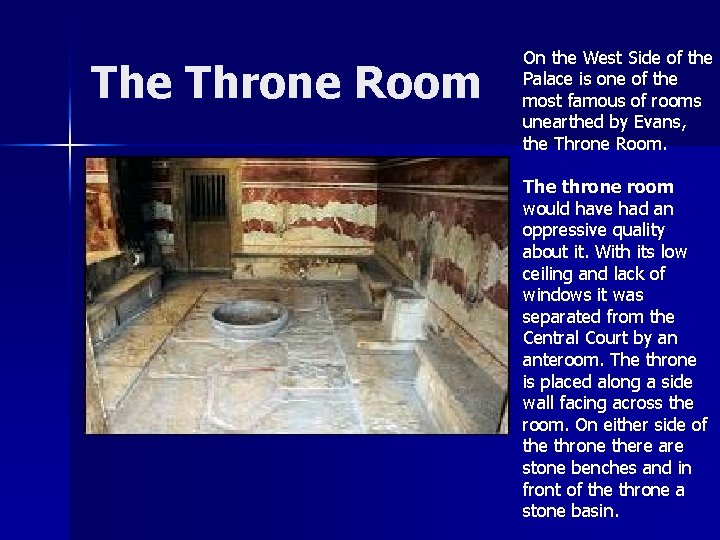 The Throne Room

On the West Side of the Palace is one of the most famous of rooms unearthed by Evans, the Throne Room.

The throne room would have had an oppressive quality about it. With its low ceiling and lack of windows it was separated from the Central Court by an anteroom. The throne is placed along a side wall facing across the room. On either side of the throne there are stone benches and in front of the throne a stone basin.